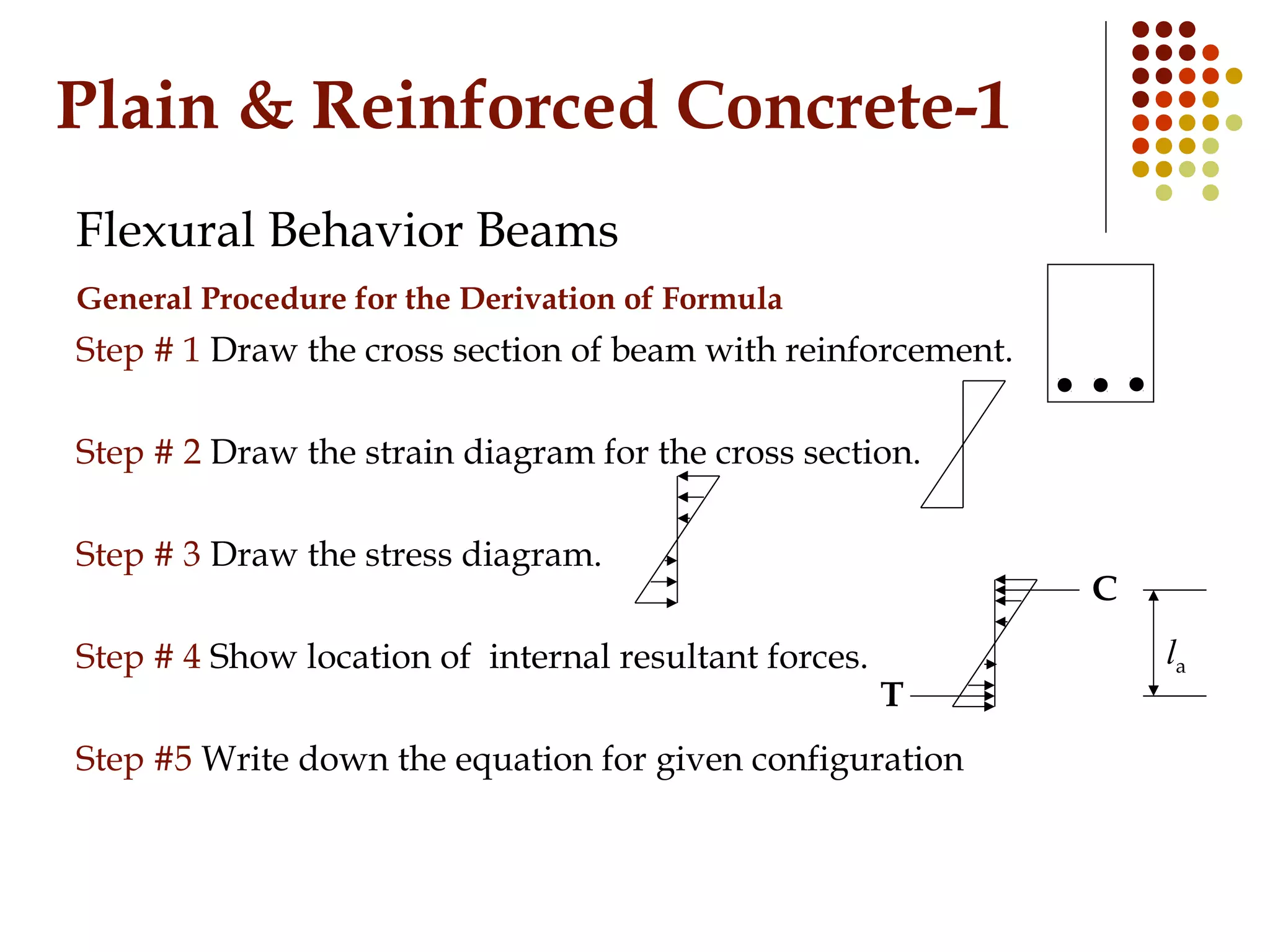 Plain & Reinforced Concrete-1

Flexural Behavior Beams

General Procedure for the Derivation of Formula

Step # 1 Draw the cross section of beam with reinforcement.

Step # 2 Draw the strain diagram for the cross section.

Step # 3 Draw the stress diagram.

Step # 4 Show location of  internal resultant forces.

C

$l_a$

T

Step #5 Write down the equation for given configuration